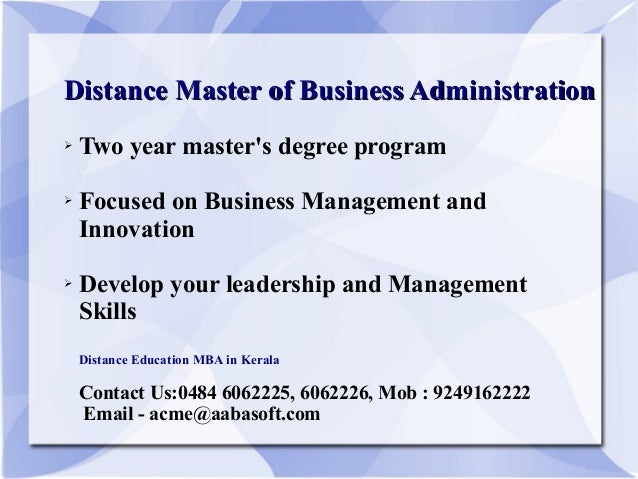 Distance Master of Business Administration

➢ Two year master's degree program

➢ Focused on Business Management and Innovation

➢ Develop your leadership and Management Skills

Distance Education MBA in Kerala

Contact Us:0484 6062225, 6062226, Mob : 9249162222
Email - acme@aabasoft.com